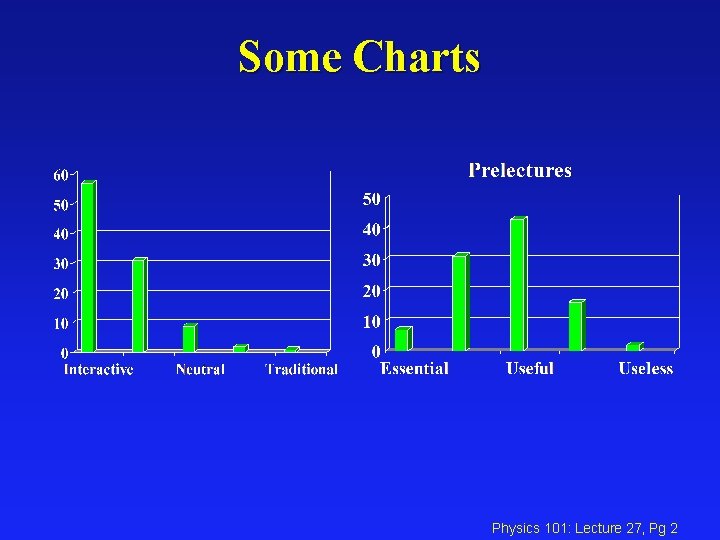 Some Charts

60
50
40
30
20
10
0
Interactive
Neutral
Traditional

Prelectures

50
40
30
20
10
0
Essential
Useful
Useless

Physics 101: Lecture 27, Pg 2